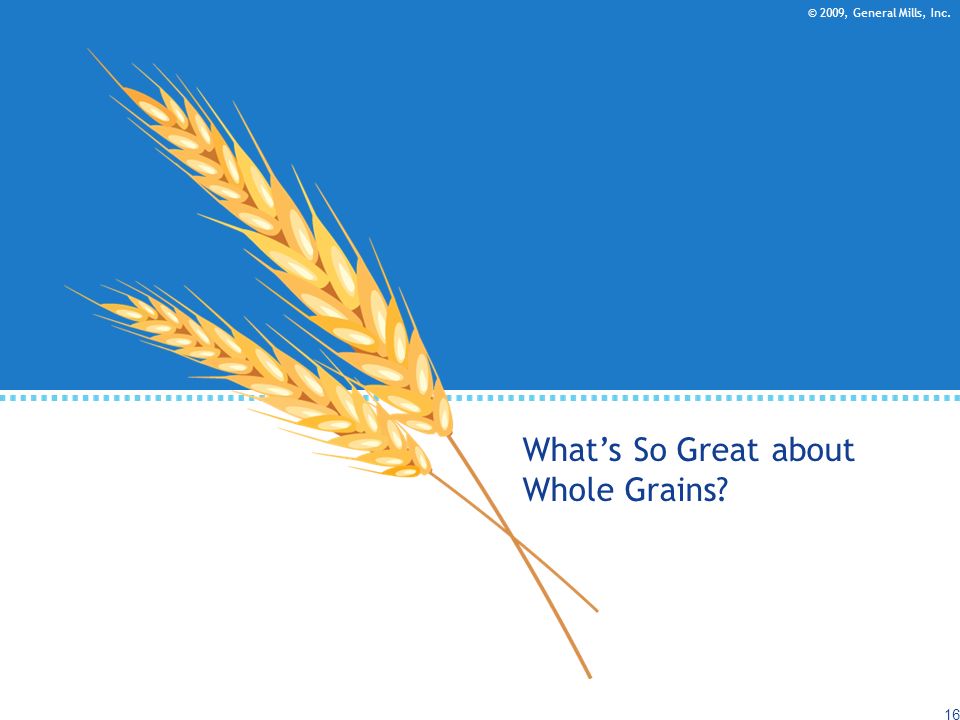 © 2009, General Mills, Inc.

What’s So Great about Whole Grains?

16